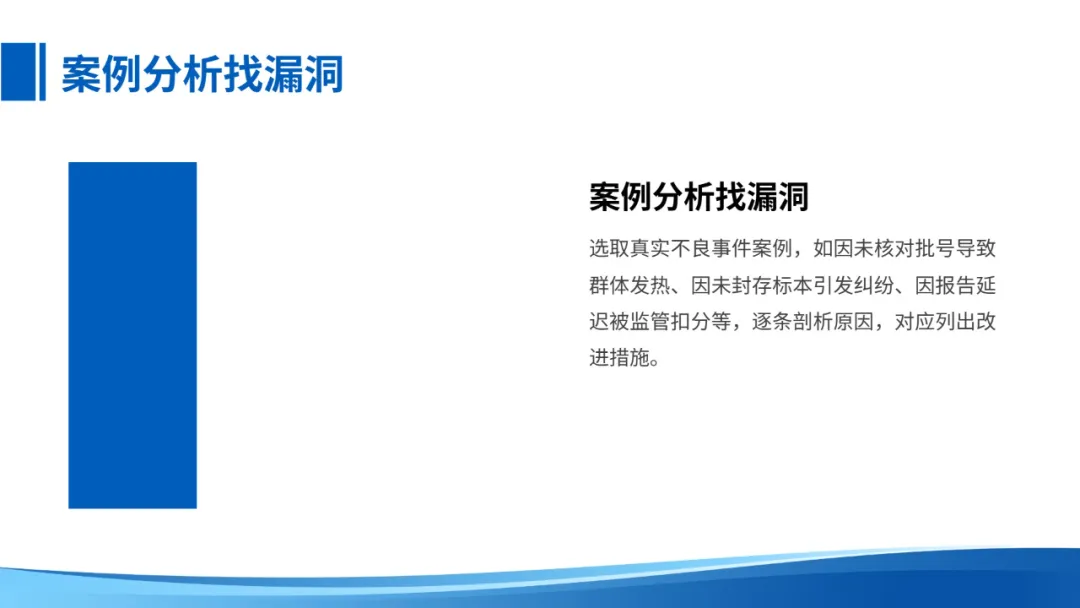 案例分析找漏洞

案例分析找漏洞

选取真实不良事件案例，如因未核对批号导致群体发热、因未封存标本引发纠纷、因报告延迟被监管扣分等，逐条剖析原因，对应列出改进措施。